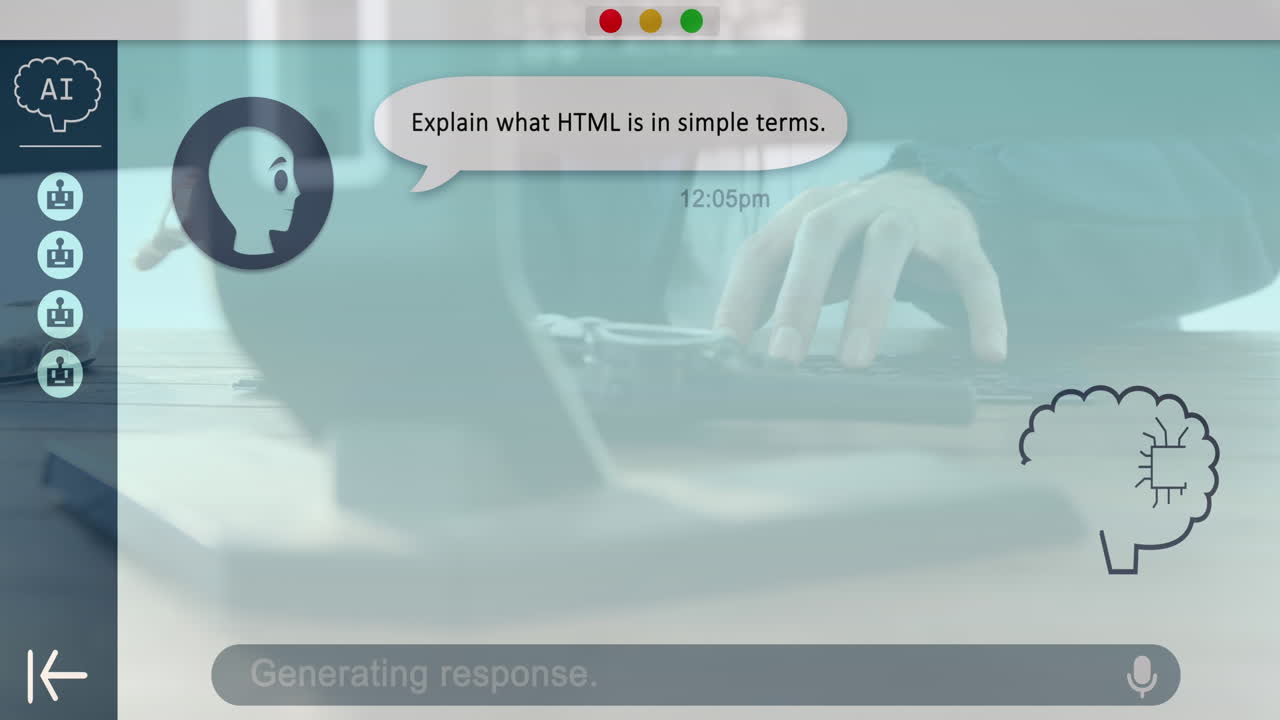 AI

Explain what HTML is in simple terms.

12:05pm

Generating response.